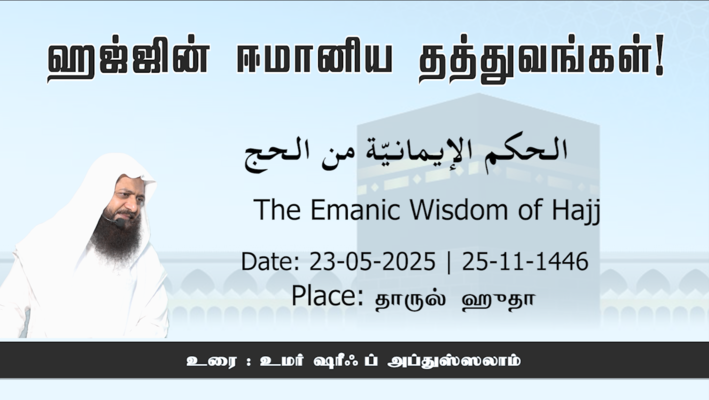 ஹஜ்ஜின் ஈமானிய தத்துவங்கள்!

الحكم الإيمانيّة من الحج

The Emanic Wisdom of Hajj

Date: 23-05-2025 | 25-11-1446

Place: தாருல் ஹுதா

உரை : உமர் ஷரீஃப் அப்துஸ்ஸலாம்